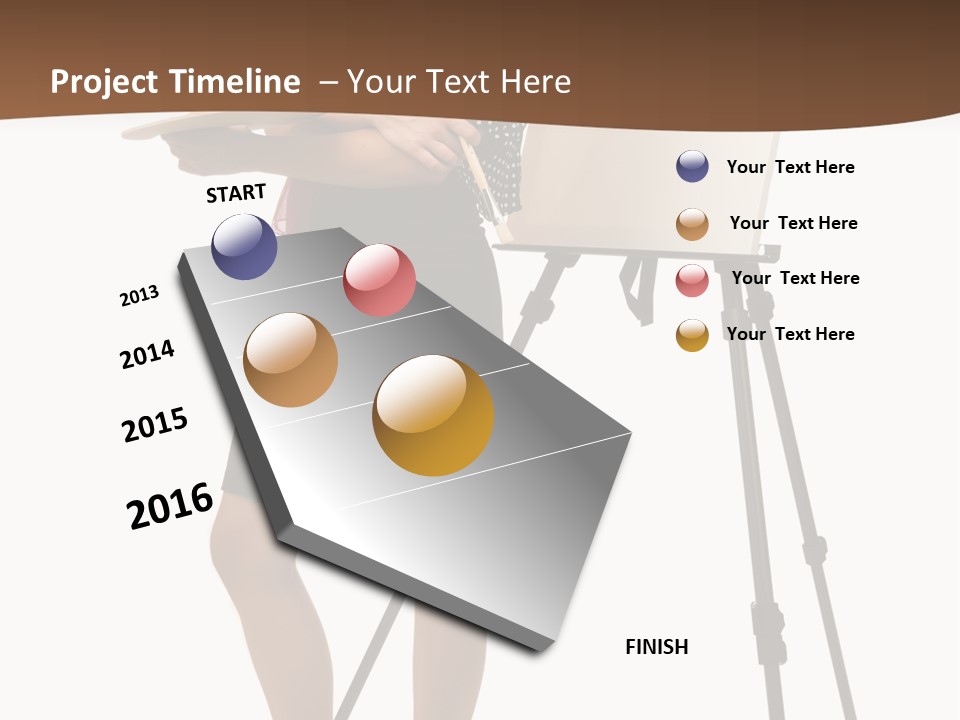 Project Timeline – Your Text Here

START

2013

2014

2015

2016

FINISH

Your Text Here

Your Text Here

Your Text Here

Your Text Here